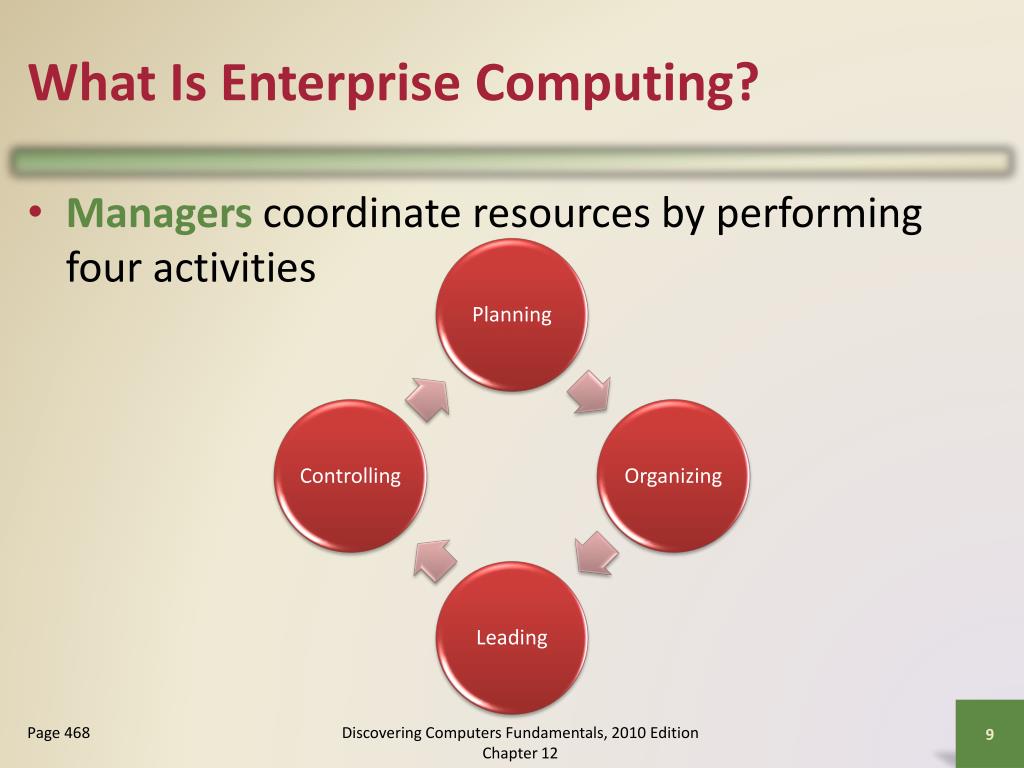 What Is Enterprise Computing?

• Managers coordinate resources by performing four activities

Planning

Organizing

Leading

Controlling

Page 468

Discovering Computers Fundamentals, 2010 Edition Chapter 12

9